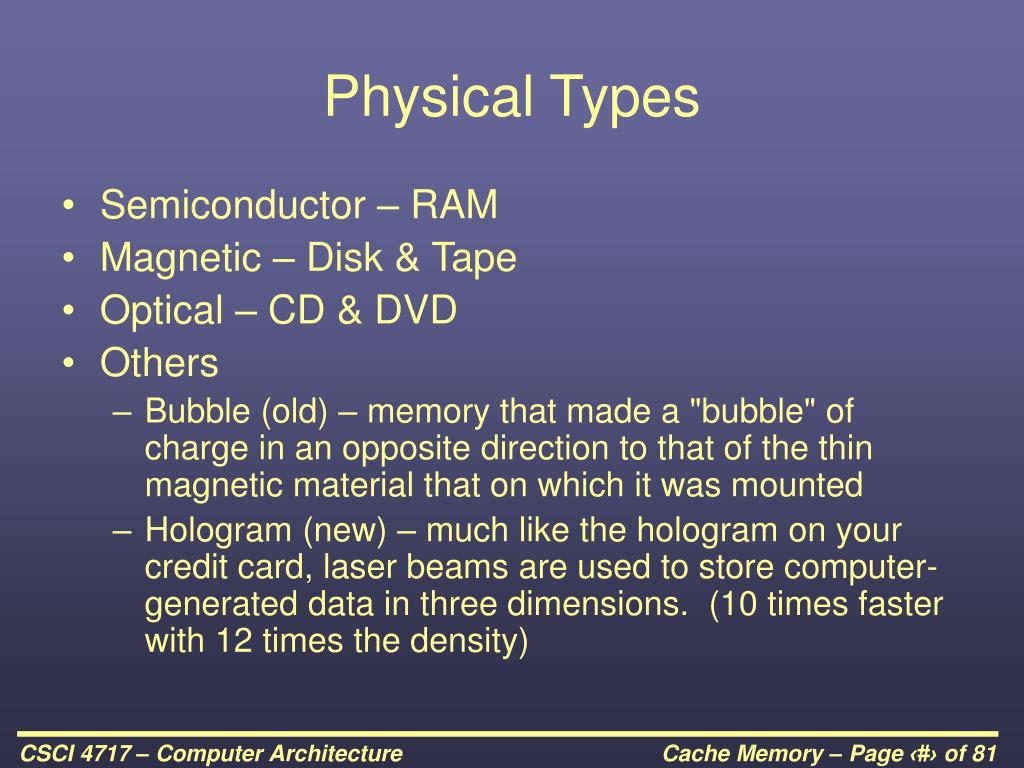 Physical Types

• Semiconductor – RAM
• Magnetic – Disk & Tape
• Optical – CD & DVD
• Others
– Bubble (old) – memory that made a "bubble" of charge in an opposite direction to that of the thin magnetic material that on which it was mounted
– Hologram (new) – much like the hologram on your credit card, laser beams are used to store computer-generated data in three dimensions. (10 times faster with 12 times the density)

CSCI 4717 – Computer Architecture

Cache Memory – Page ‹#› of 81